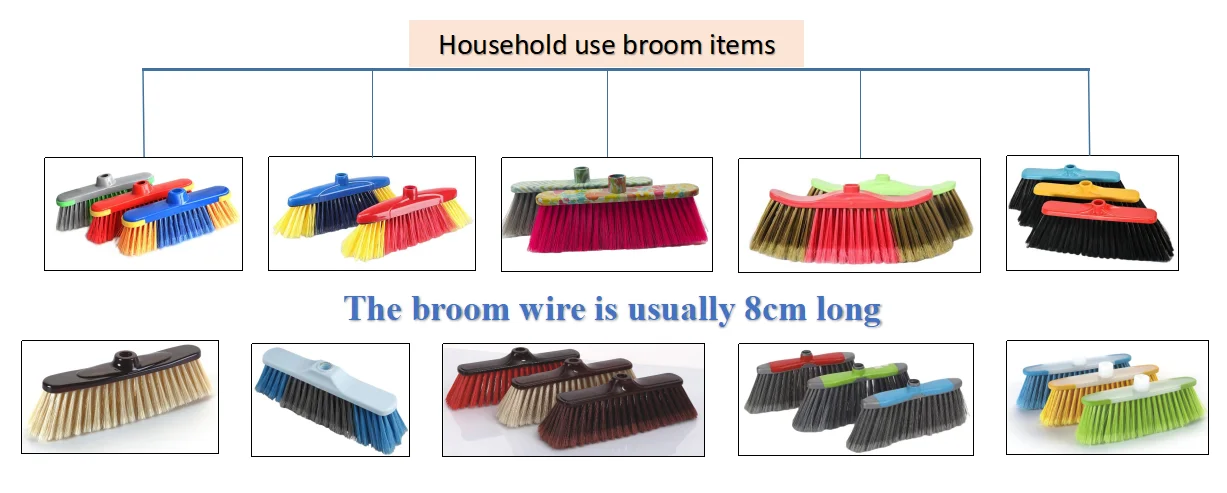 Household use broom items

The broom wire is usually 8cm long